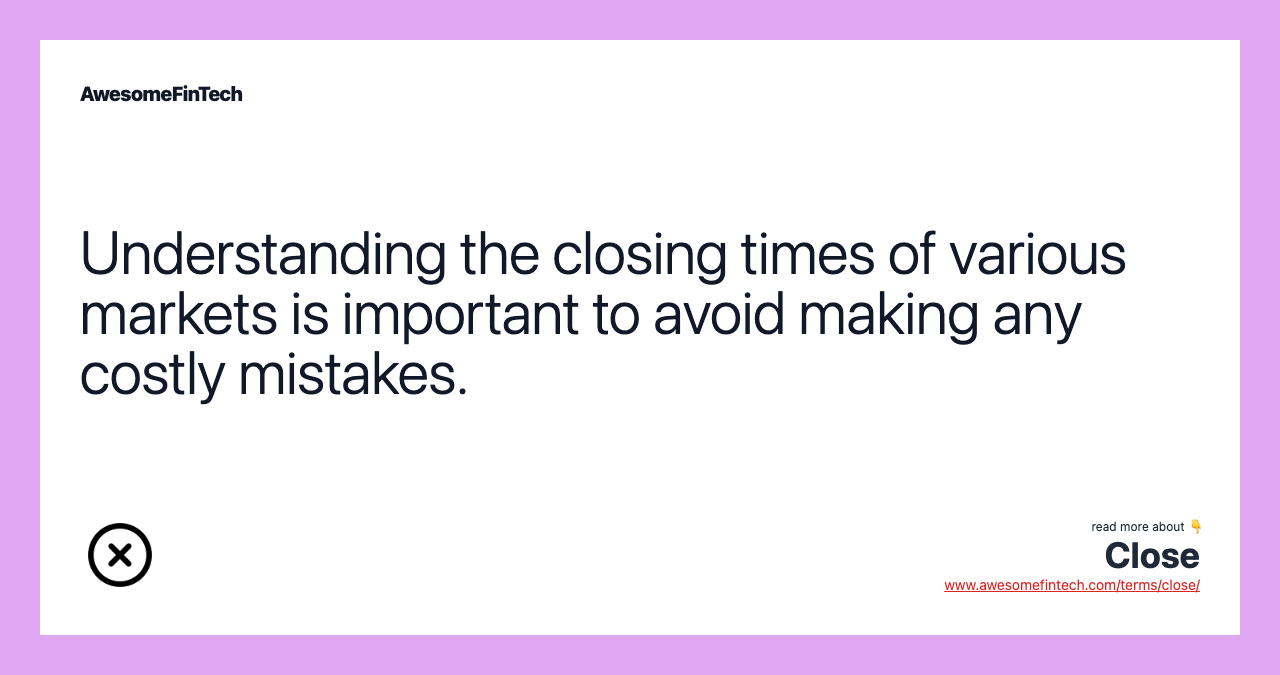 AwesomeFinTech

Understanding the closing times of various markets is important to avoid making any costly mistakes.

read more about 👇
Close
www.awesomefintech.com/terms/close/